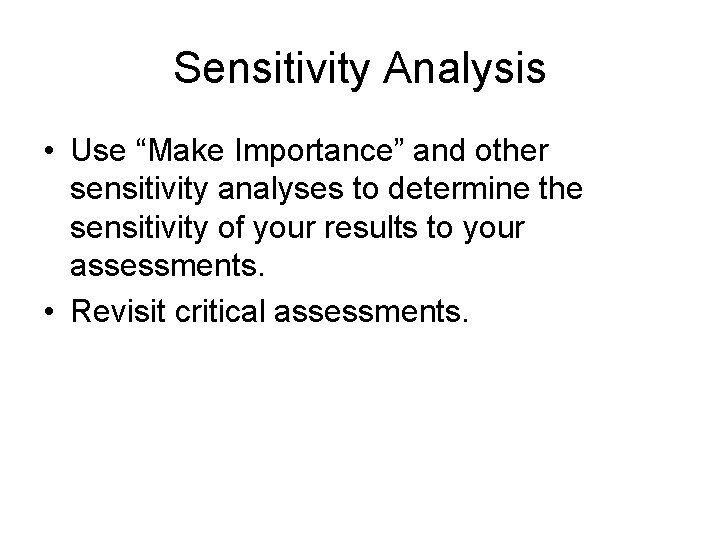 Sensitivity Analysis

• Use “Make Importance” and other sensitivity analyses to determine the sensitivity of your results to your assessments.
• Revisit critical assessments.